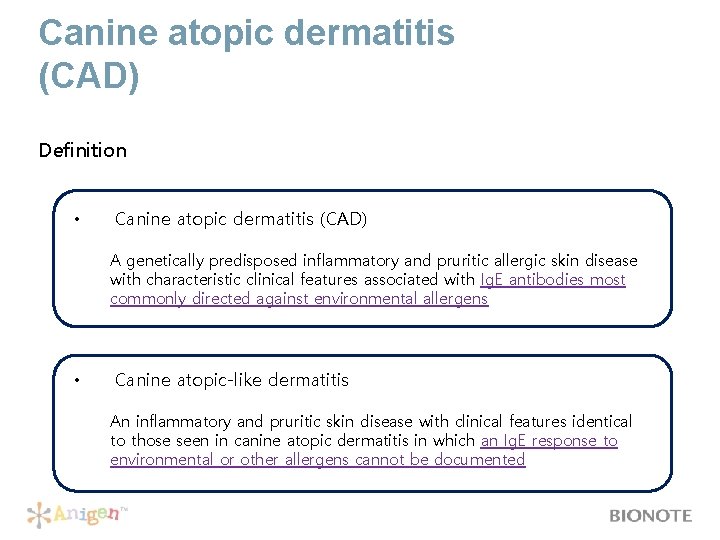 Canine atopic dermatitis (CAD)

Definition

• Canine atopic dermatitis (CAD)

A genetically predisposed inflammatory and pruritic allergic skin disease with characteristic clinical features associated with IgE antibodies most commonly directed against environmental allergens

• Canine atopic-like dermatitis

An inflammatory and pruritic skin disease with clinical features identical to those seen in canine atopic dermatitis in which an IgE response to environmental or other allergens cannot be documented

Anigen™

BIONOTE